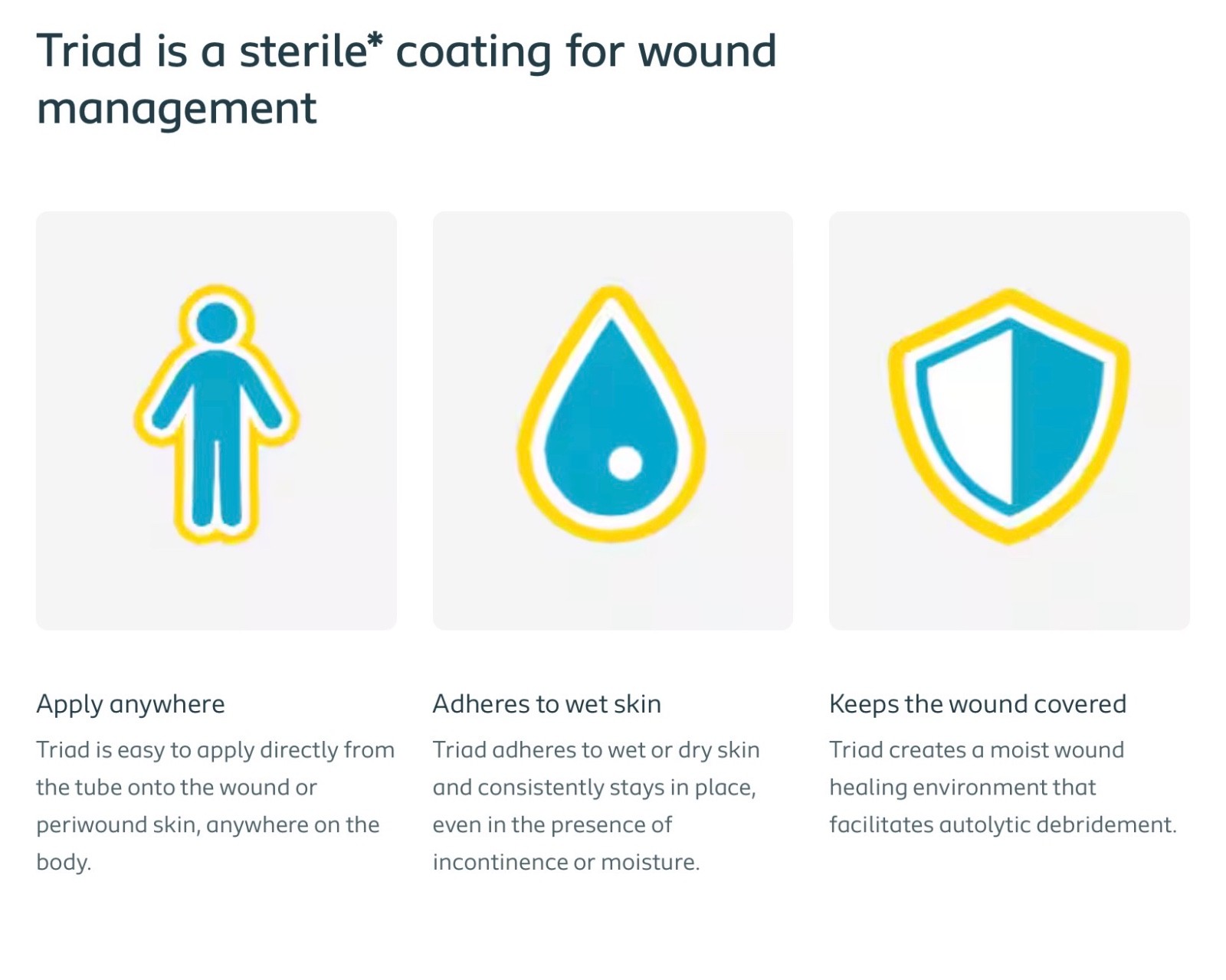 Triad is a sterile* coating for wound management

Apply anywhere

Triad is easy to apply directly from the tube onto the wound or periwound skin, anywhere on the body.

Adheres to wet skin

Triad adheres to wet or dry skin and consistently stays in place, even in the presence of incontinence or moisture.

Keeps the wound covered

Triad creates a moist wound healing environment that facilitates autolytic debridement.